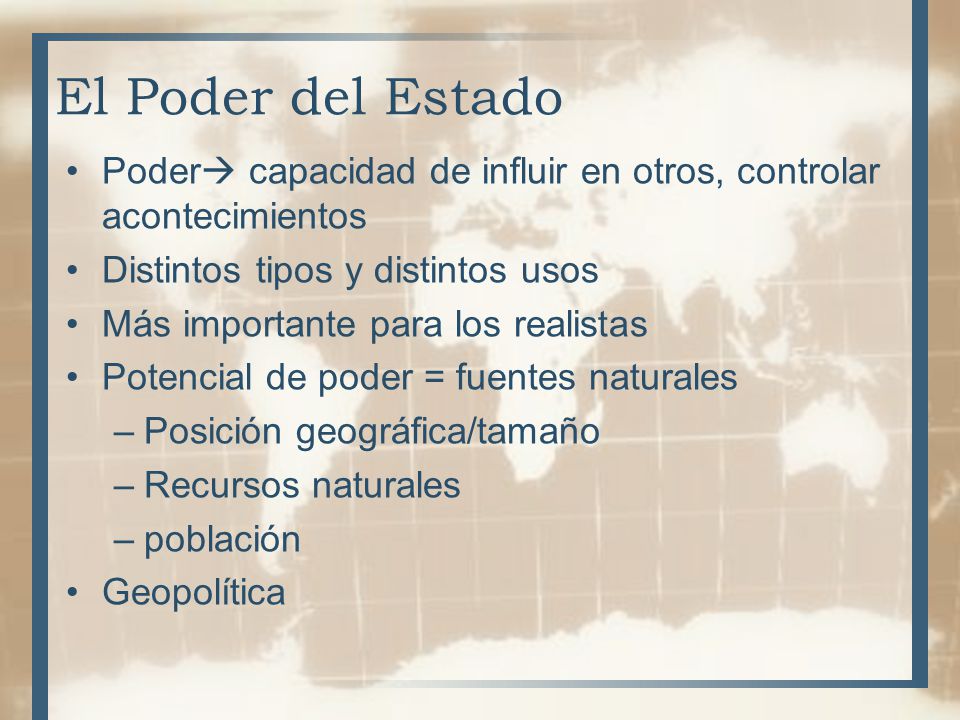 El Poder del Estado

• Poder→ capacidad de influir en otros, controlar acontecimientos
• Distintos tipos y distintos usos
• Más importante para los realistas
• Potencial de poder = fuentes naturales
– Posición geográfica/tamaño
– Recursos naturales
– población
• Geopolítica